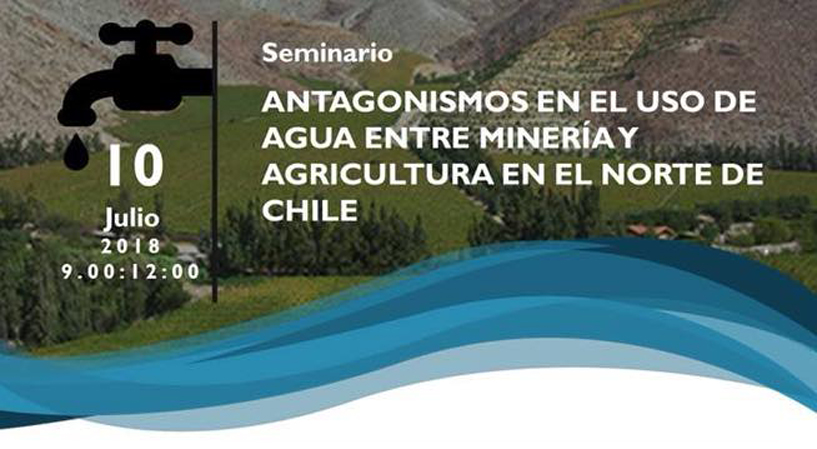 10
Julio
2018
9.00:12:00

Seminario

ANTAGONISMOS EN EL USO DE AGUA ENTRE MINERÍA Y AGRICULTURA EN EL NORTE DE CHILE